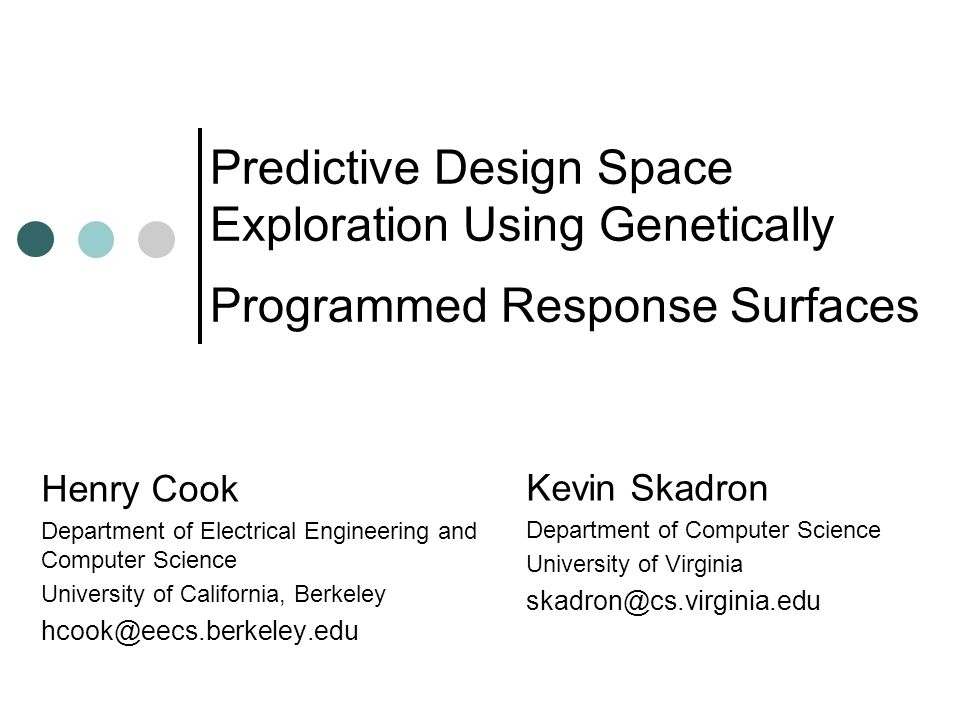 Predictive Design Space Exploration Using Genetically Programmed Response Surfaces

Henry Cook
Department of Electrical Engineering and Computer Science
University of California, Berkeley
hcook@eecs.berkeley.edu

Kevin Skadron
Department of Computer Science
University of Virginia
skadron@cs.virginia.edu